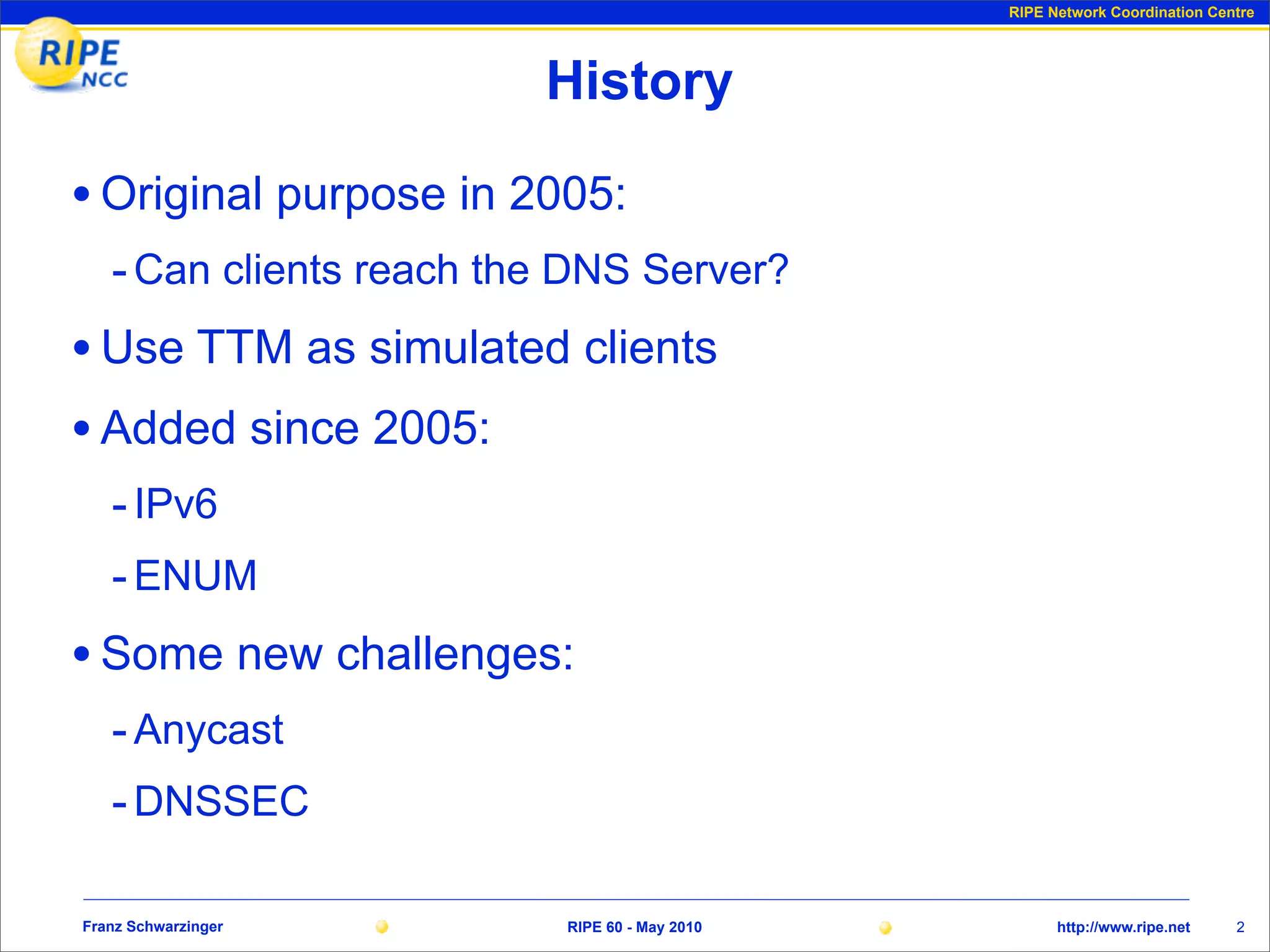 RIPE Network Coordination Centre

RIPE NCC

History

• Original purpose in 2005:

- Can clients reach the DNS Server?

• Use TTM as simulated clients

• Added since 2005:

- IPv6

- ENUM

• Some new challenges:

- Anycast

- DNSSEC

Franz Schwarzinger RIPE 60 - May 2010 http://www.ripe.net 2